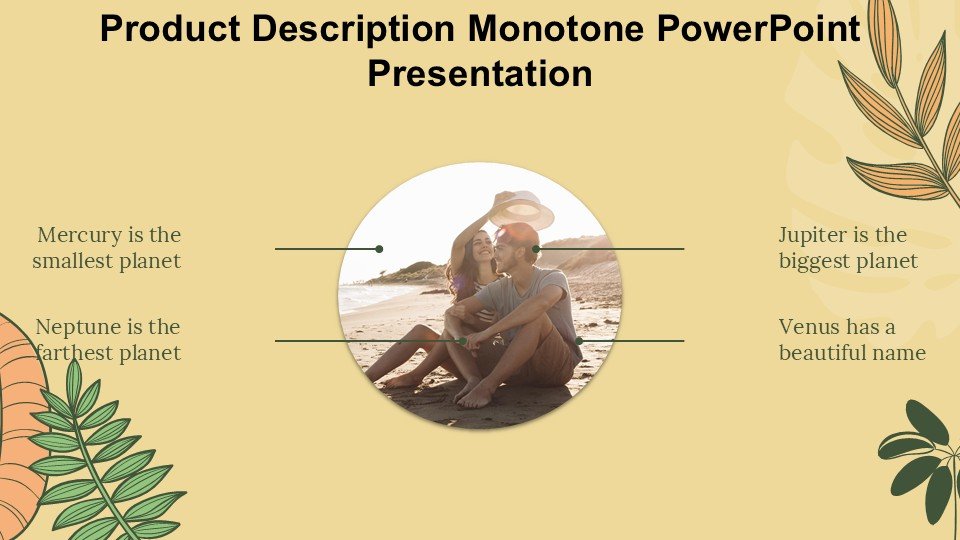 Product Description Monotone PowerPoint Presentation

Mercury is the smallest planet

Neptune is the farthest planet

Jupiter is the biggest planet

Venus has a beautiful name